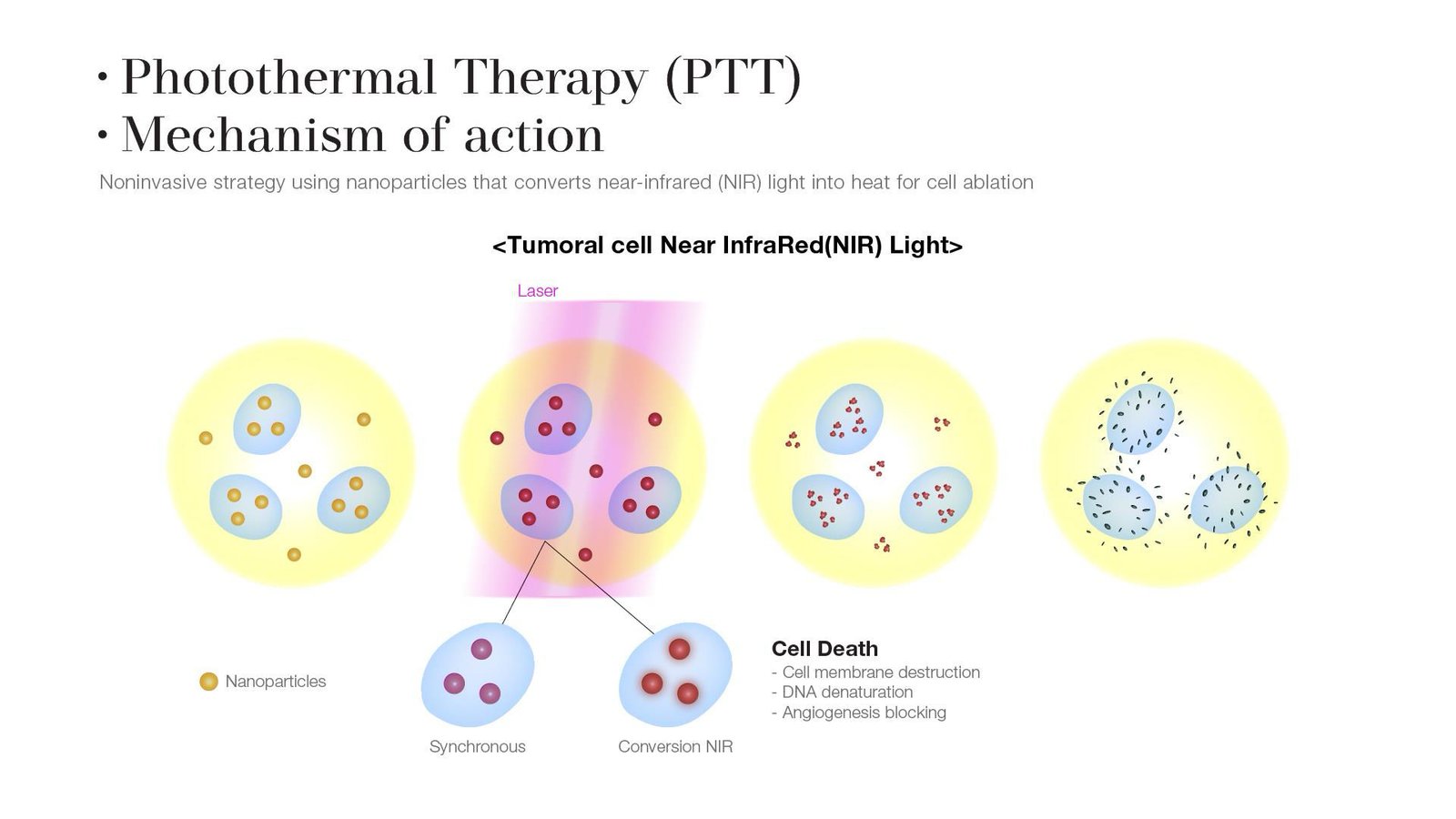 • Photothermal Therapy (PTT)
• Mechanism of action

Noninvasive strategy using nanoparticles that converts near-infrared (NIR) light into heat for cell ablation

<Tumoral cell Near InfraRed(NIR) Light>

Laser

Nanoparticles

Synchronous

Conversion NIR

Cell Death
- Cell membrane destruction
- DNA denaturation
- Angiogenesis blocking